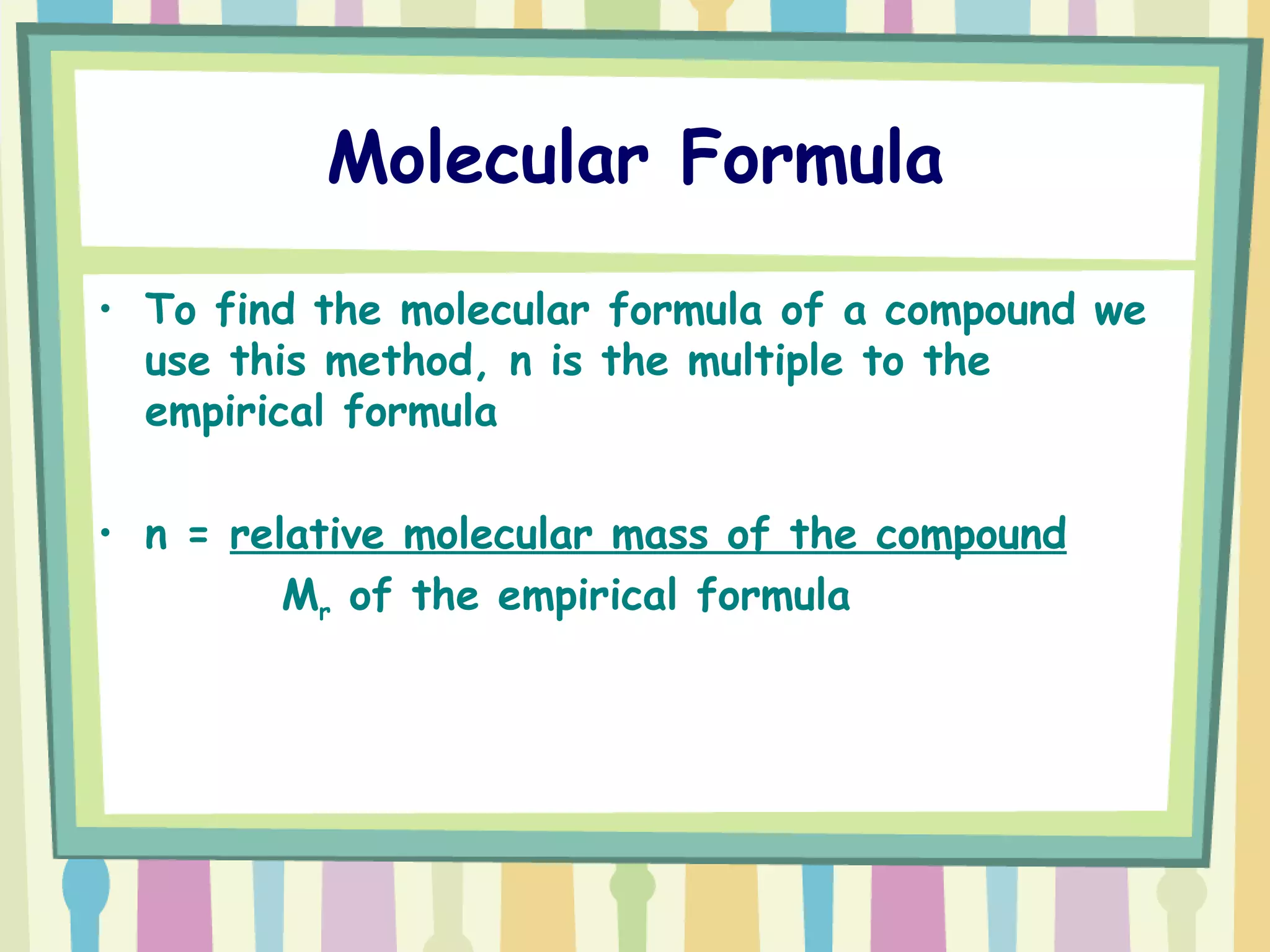 Molecular Formula

• To find the molecular formula of a compound we use this method, n is the multiple to the empirical formula

• n = relative molecular mass of the compound
$M_r$ of the empirical formula